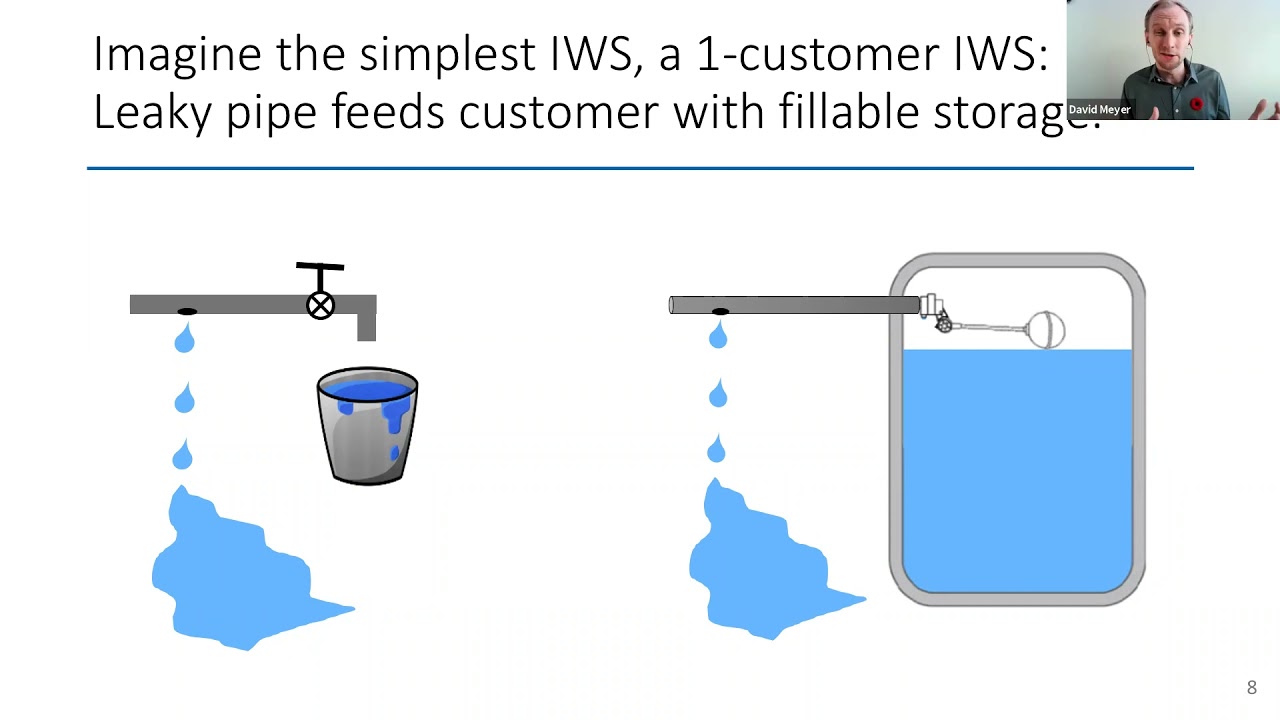 Imagine the simplest IWS, a 1-customer IWS:
Leaky pipe feeds customer with fillable storage.

David Meyer

8